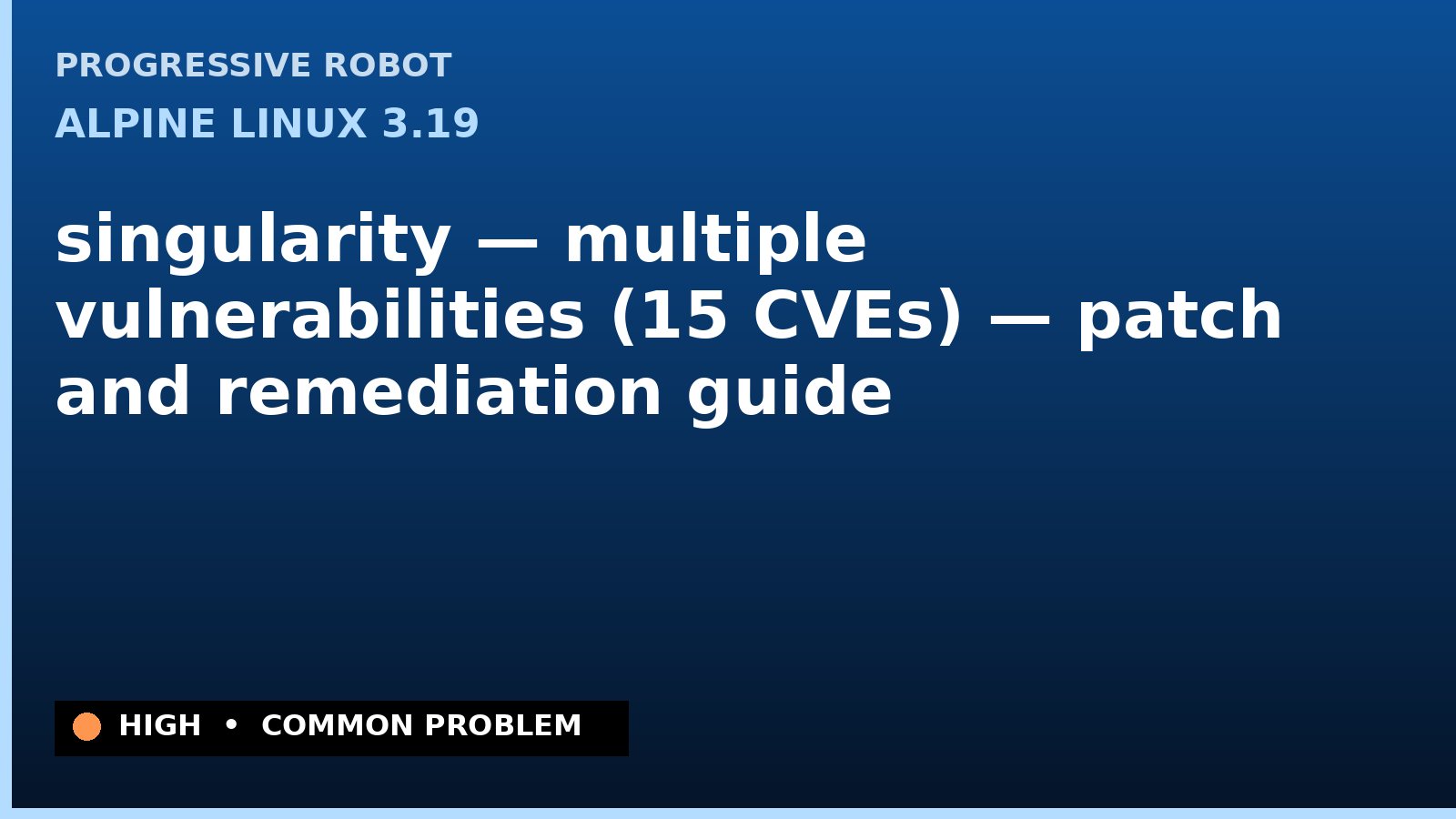 PROGRESSIVE ROBOT

ALPINE LINUX 3.19

singularity — multiple vulnerabilities (15 CVEs) — patch and remediation guide

HIGH • COMMON PROBLEM